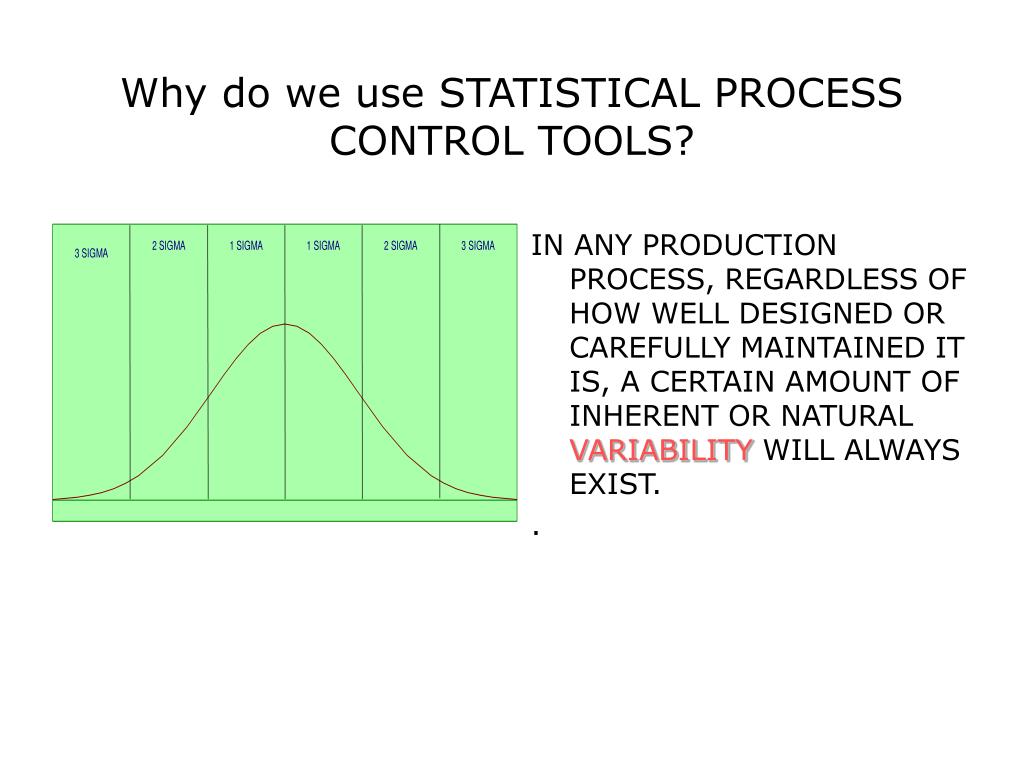 Why do we use STATISTICAL PROCESS CONTROL TOOLS?

3 SIGMA
2 SIGMA
1 SIGMA
1 SIGMA
2 SIGMA
3 SIGMA

IN ANY PRODUCTION PROCESS, REGARDLESS OF HOW WELL DESIGNED OR CAREFULLY MAINTAINED IT IS, A CERTAIN AMOUNT OF INHERENT OR NATURAL VARIABILITY WILL ALWAYS EXIST.

.